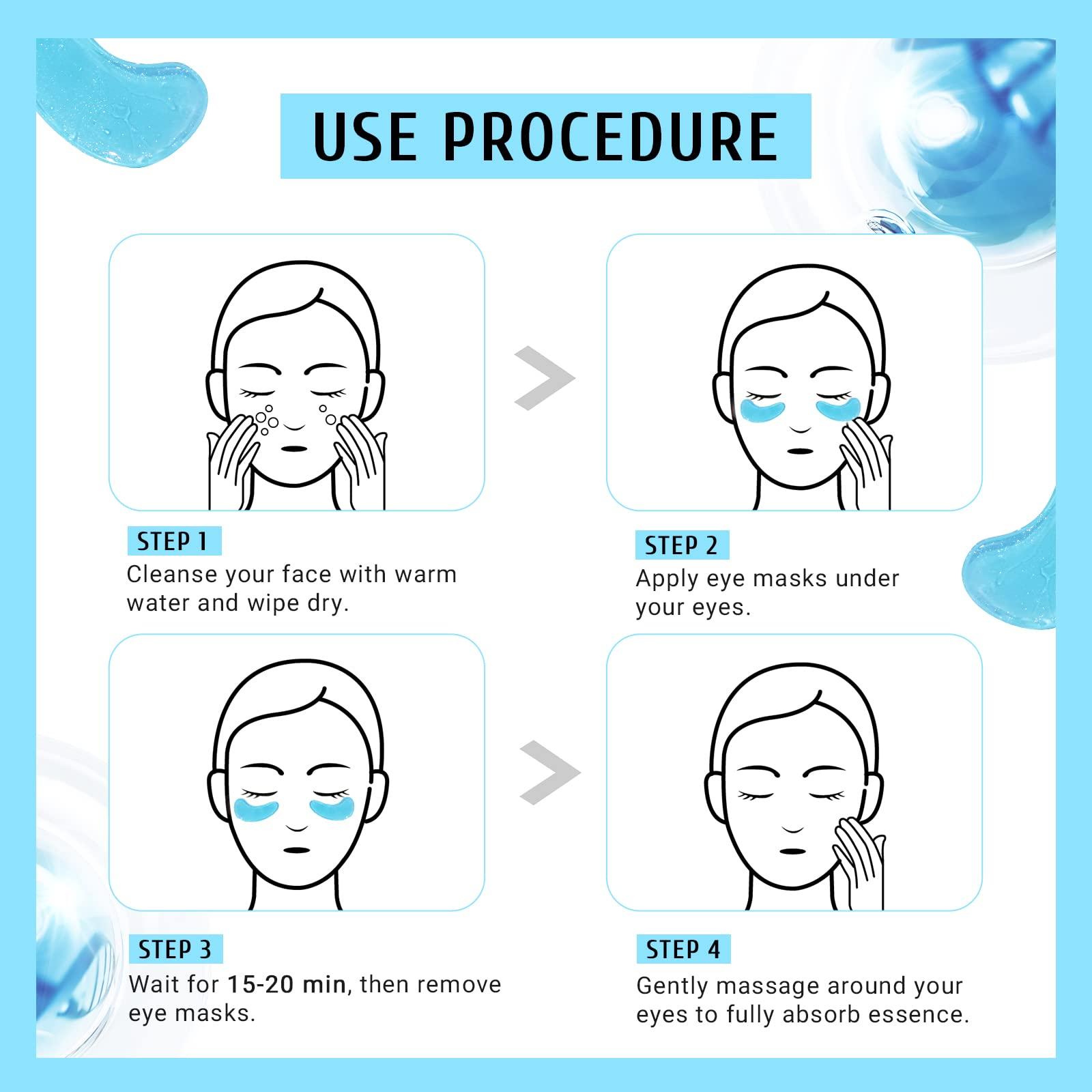 USE PROCEDURE

STEP 1
Cleanse your face with warm water and wipe dry.

STEP 2
Apply eye masks under your eyes.

STEP 3
Wait for 15-20 min, then remove eye masks.

STEP 4
Gently massage around your eyes to fully absorb essence.